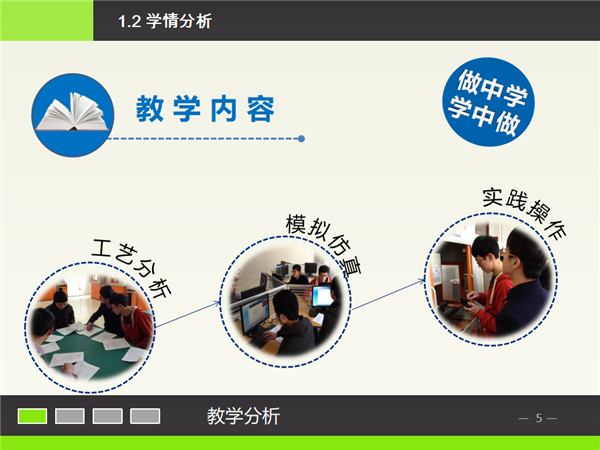 1.2 学情分析

教学内容

做中学
学中做

工艺分析

模拟仿真

实践操作

教学分析

— 5 —